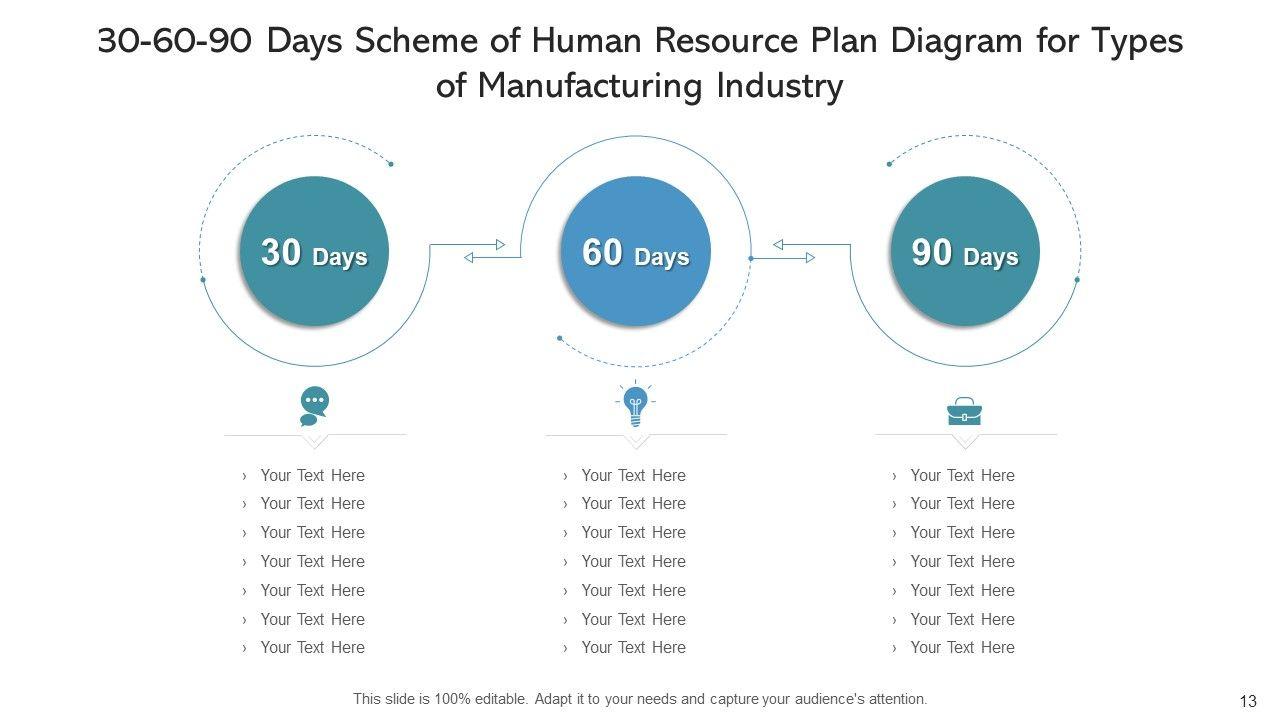 30-60-90 Days Scheme of Human Resource Plan Diagram for Types of Manufacturing Industry

30 Days

60 Days

90 Days

› Your Text Here
› Your Text Here
› Your Text Here
› Your Text Here
› Your Text Here
› Your Text Here
› Your Text Here

› Your Text Here
› Your Text Here
› Your Text Here
› Your Text Here
› Your Text Here
› Your Text Here
› Your Text Here

› Your Text Here
› Your Text Here
› Your Text Here
› Your Text Here
› Your Text Here
› Your Text Here
› Your Text Here

This slide is 100% editable. Adapt it to your needs and capture your audience's attention.

13